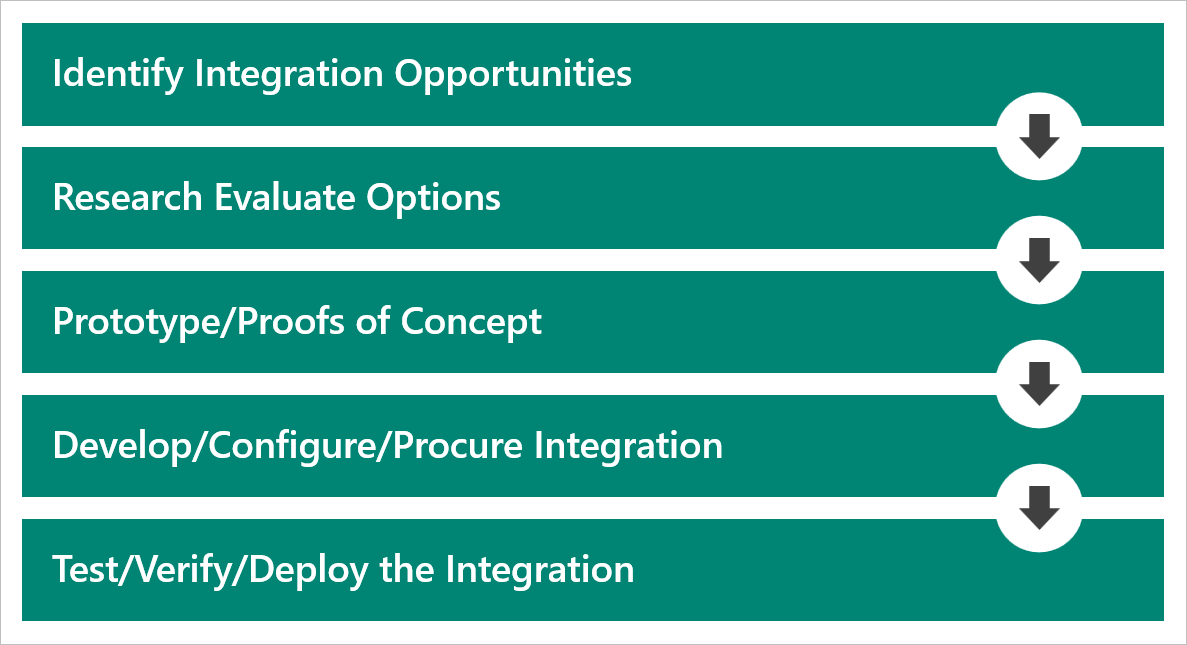 Identify Integration Opportunities

Research Evaluate Options

Prototype/Proofs of Concept

Develop/Configure/Procure Integration

Test/Verify/Deploy the Integration